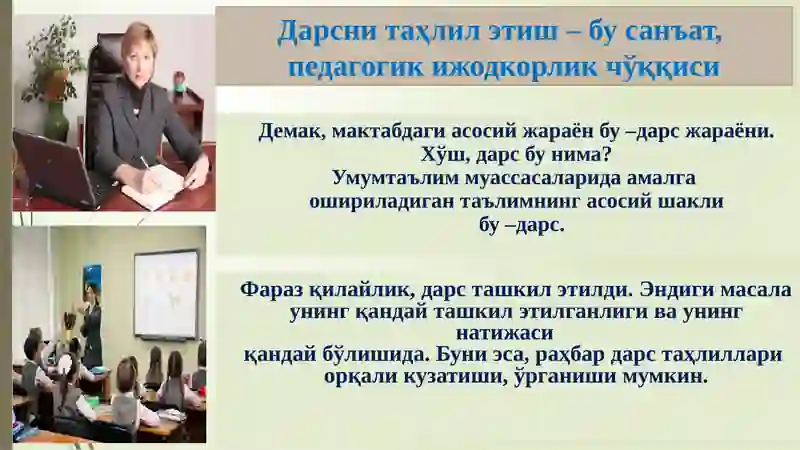 Дарсни таҳлил этиш – бу санъат, педагогик ижодкорлик чўққиси

Демак, мактабдаги асосий жараён бу –дарс жараёни.
Хўш, дарс бу нима?
Умумтаълим муассасаларида амалга ошириладиган таълимнинг асосий шакли бу –дарс.

Фараз қилайлик, дарс ташкил этилди. Эндиги масала унинг қандай ташкил этилганлиги ва унинг натижаси
қандай бўлишида. Буни эса, раҳбар дарс таҳлиллари орқали кузатиши, ўрганиши мумкин.